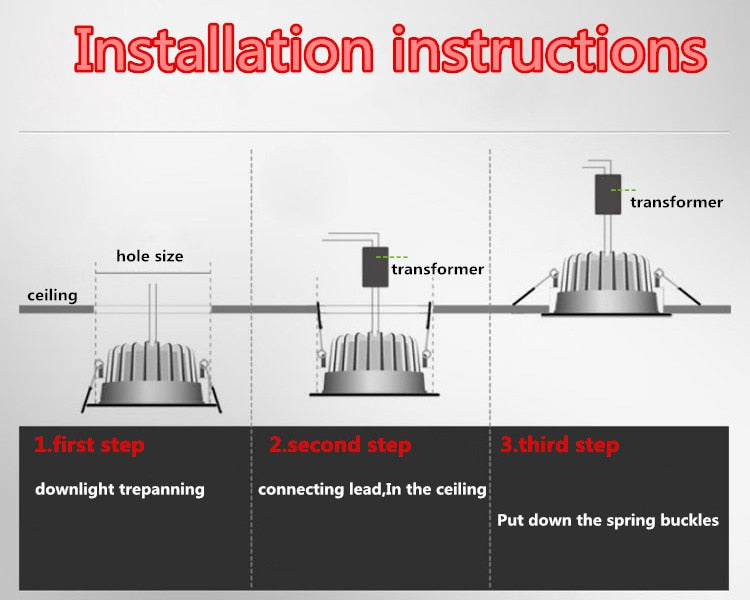 Installation instructions

hole size

ceiling

transformer

transformer

1.first step

downlight trepanning

2.second step

connecting lead,In the ceiling

3.third step

Put down the spring buckles